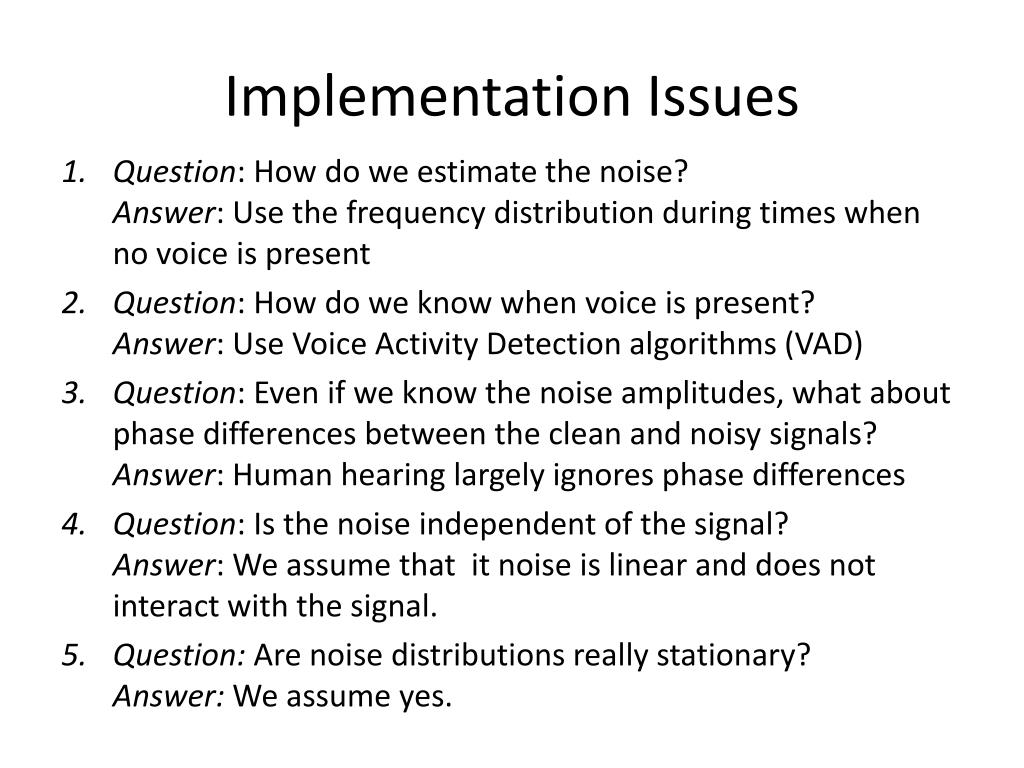 Implementation Issues

1. Question: How do we estimate the noise?
Answer: Use the frequency distribution during times when no voice is present

2. Question: How do we know when voice is present?
Answer: Use Voice Activity Detection algorithms (VAD)

3. Question: Even if we know the noise amplitudes, what about phase differences between the clean and noisy signals?
Answer: Human hearing largely ignores phase differences

4. Question: Is the noise independent of the signal?
Answer: We assume that it noise is linear and does not interact with the signal.

5. Question: Are noise distributions really stationary?
Answer: We assume yes.